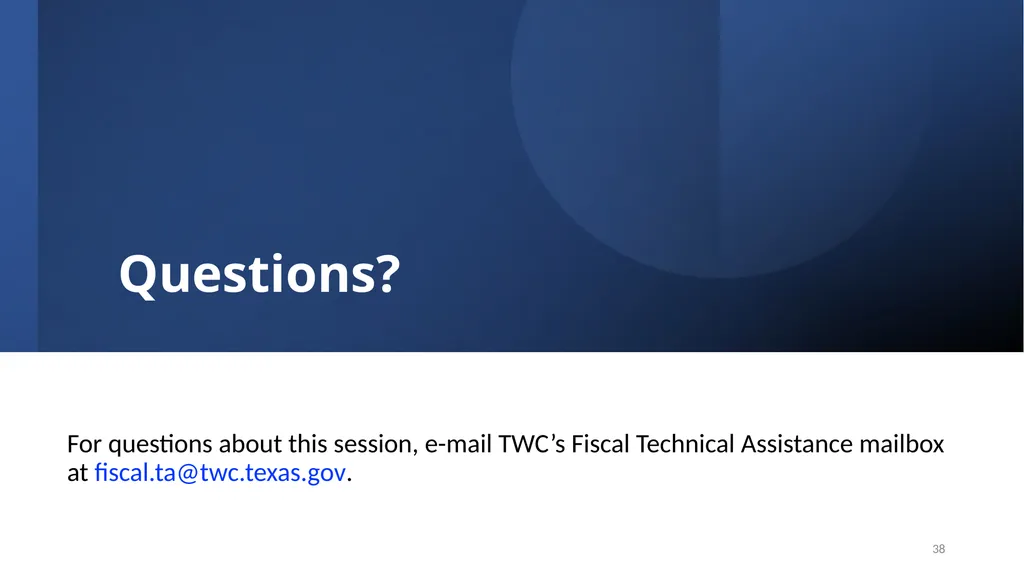 Questions?

For questions about this session, e-mail TWC’s Fiscal Technical Assistance mailbox at fiscal.ta@twc.texas.gov.

38